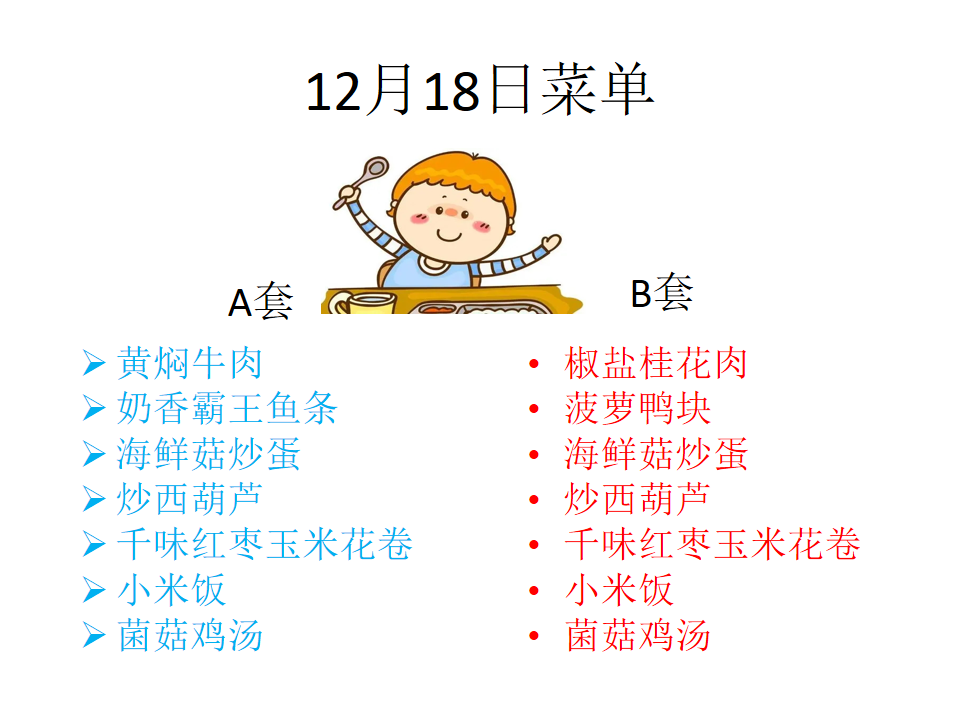 12月18日菜单

A套

➢ 黄焖牛肉
➢ 奶香霸王鱼条
➢ 海鲜菇炒蛋
➢ 炒西葫芦
➢ 千味红枣玉米花卷
➢ 小米饭
➢ 菌菇鸡汤

B套

• 椒盐桂花肉
• 菠萝鸭块
• 海鲜菇炒蛋
• 炒西葫芦
• 千味红枣玉米花卷
• 小米饭
• 菌菇鸡汤